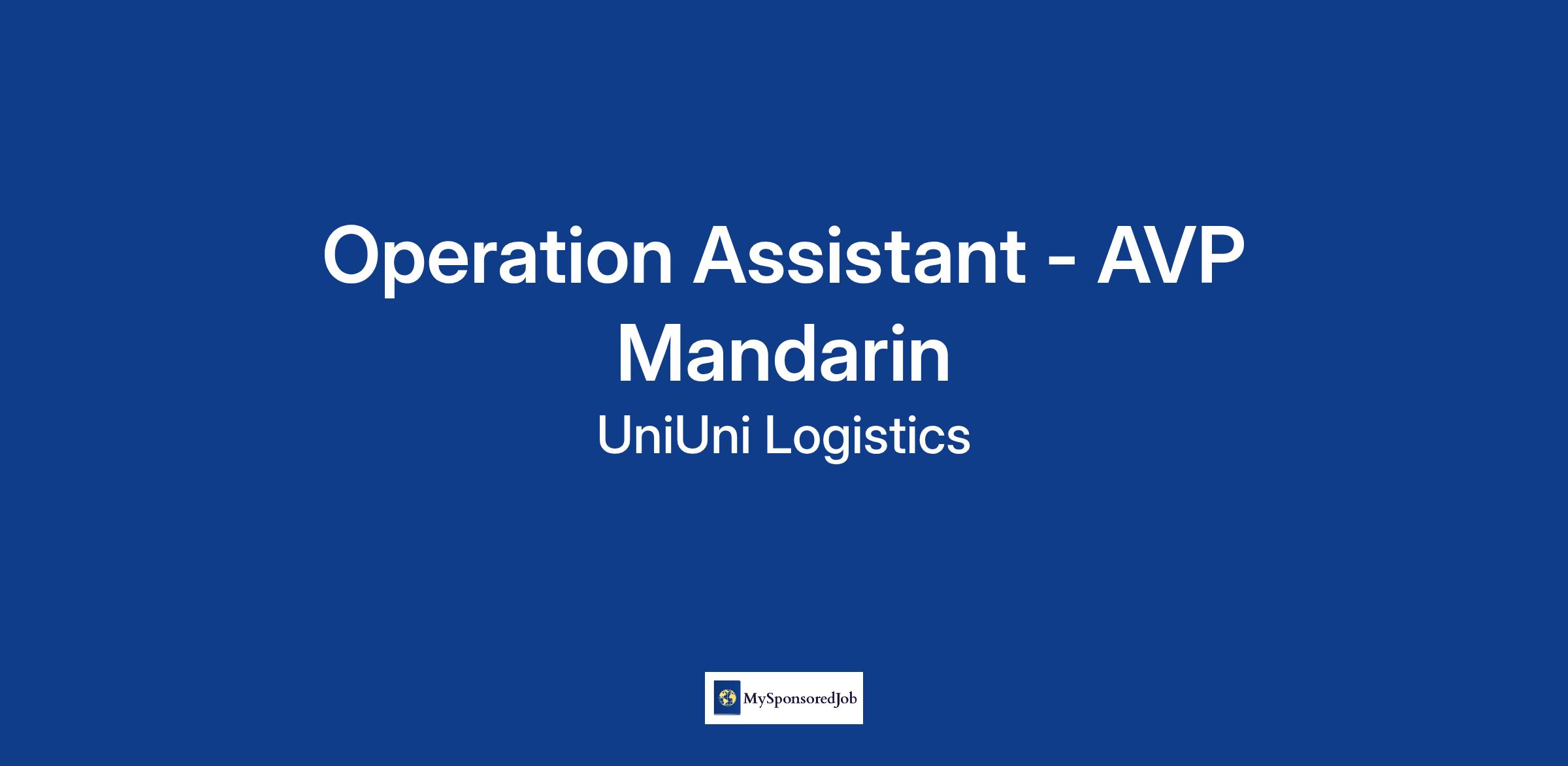 Operation Assistant - AVP Mandarin

UniUni Logistics

MySponsoredJob